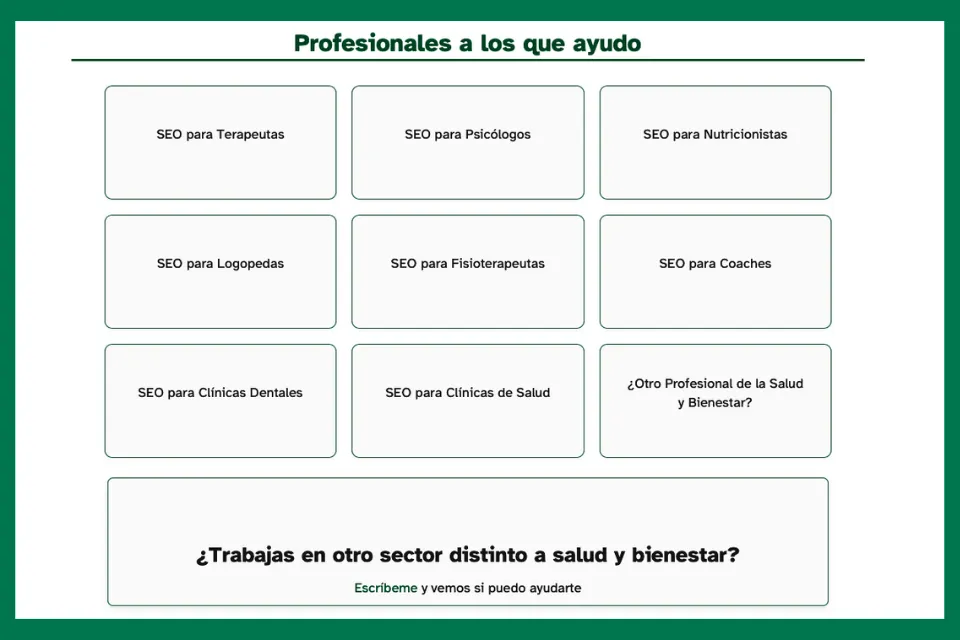 Profesionales a los que ayudo

SEO para Terapeutas

SEO para Psicólogos

SEO para Nutricionistas

SEO para Logopedas

SEO para Fisioterapeutas

SEO para Coaches

SEO para Clínicas Dentales

SEO para Clínicas de Salud

¿Otro Profesional de la Salud y Bienestar?

¿Trabajas en otro sector distinto a salud y bienestar?

Escríbeme y vemos si puedo ayudarte